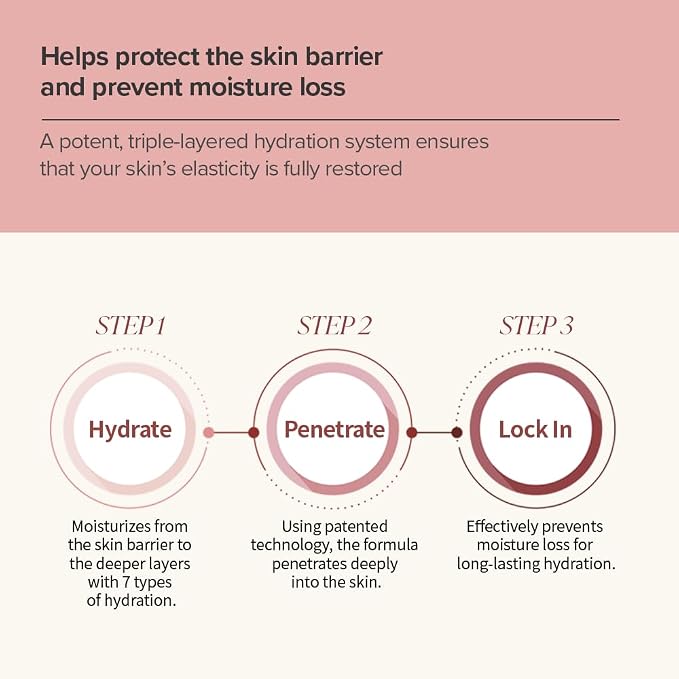 Helps protect the skin barrier and prevent moisture loss

A potent, triple-layered hydration system ensures that your skin's elasticity is fully restored

STEP 1

Hydrate

Moisturizes from the skin barrier to the deeper layers with 7 types of hydration.

STEP 2

Penetrate

Using patented technology, the formula penetrates deeply into the skin.

STEP 3

Lock In

Effectively prevents moisture loss for long-lasting hydration.